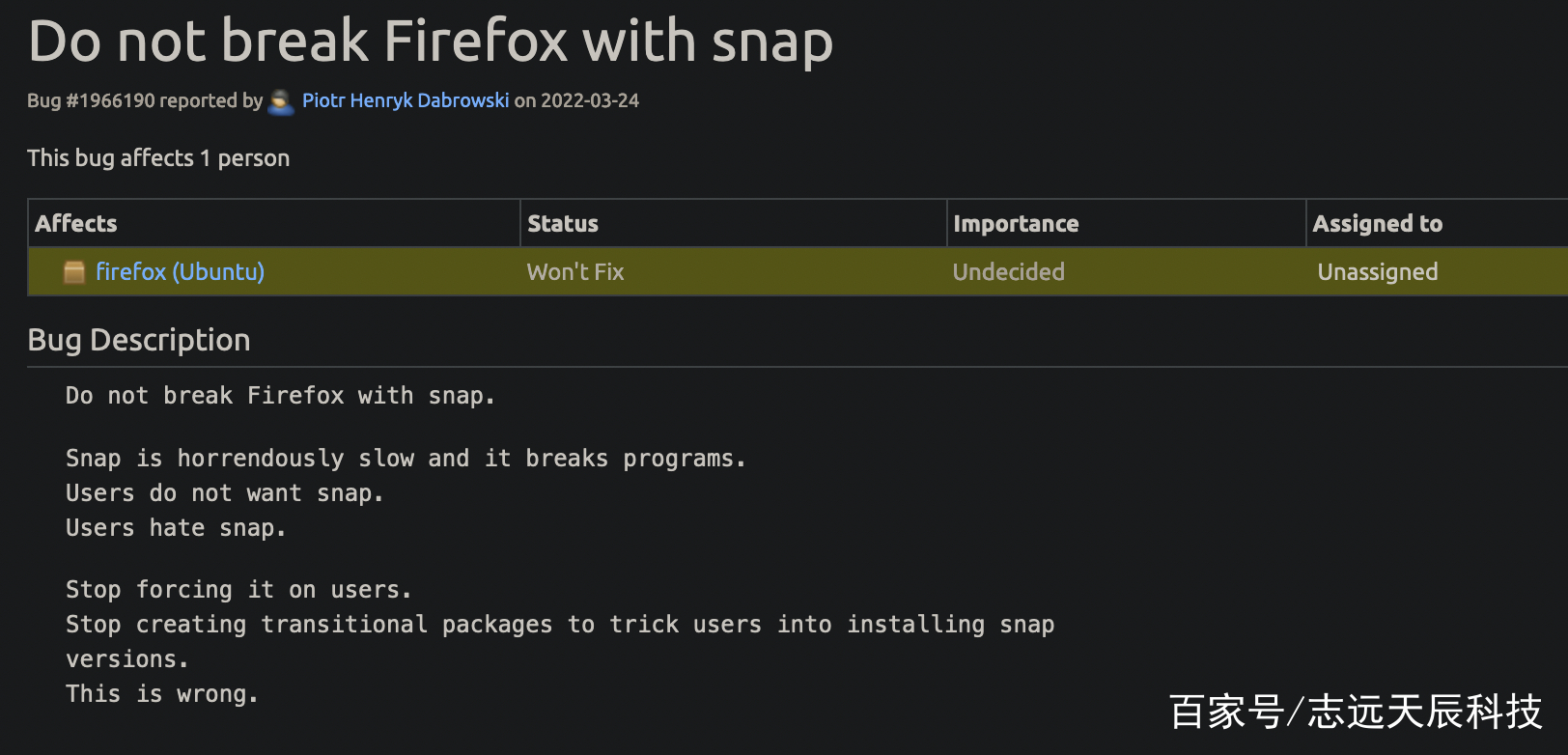 Do not break Firefox with snap

Bug #1966190 reported by Piotr Henryk Dabrowski on 2022-03-24

This bug affects 1 person

| Affects | Status | Importance | Assigned to |
|---|---|---|---|
| firefox (Ubuntu) | Won't Fix | Undecided | Unassigned |

Bug Description

Do not break Firefox with snap.

Snap is horrendously slow and it breaks programs.
Users do not want snap.
Users hate snap.

Stop forcing it on users.
Stop creating transitional packages to trick users into installing snap versions.
This is wrong.

百家号/志远天辰科技